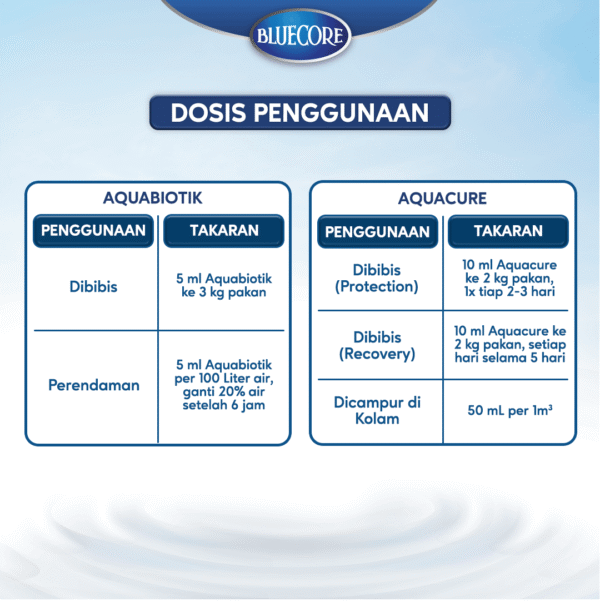 BLUECORE

DOSIS PENGGUNAAN

AQUABIOTIK

| PENGGUNAAN | TAKARAN |
|---|---|
| Dibibis | 5 ml Aquabiotik ke 3 kg pakan |
| Perendaman | 5 ml Aquabiotik per 100 Liter air, ganti 20% air setelah 6 jam |

AQUACURE

| PENGGUNAAN | TAKARAN |
|---|---|
| Dibibis (Protection) | 10 ml Aquacure ke 2 kg pakan, 1x tiap 2-3 hari |
| Dibibis (Recovery) | 10 ml Aquacure ke 2 kg pakan, setiap hari selama 5 hari |
| Dicampur di Kolam | 50 mL per $1m^3$ |